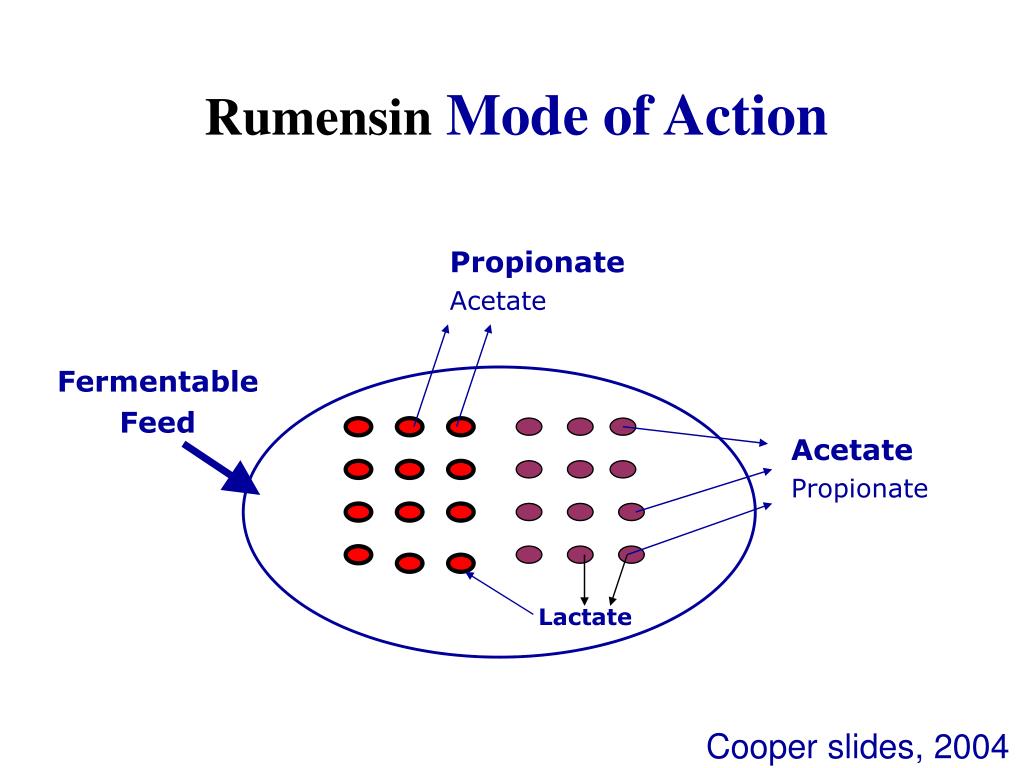 Rumensin Mode of Action

Propionate
Acetate

Fermentable
Feed

Acetate
Propionate

Lactate

Cooper slides, 2004